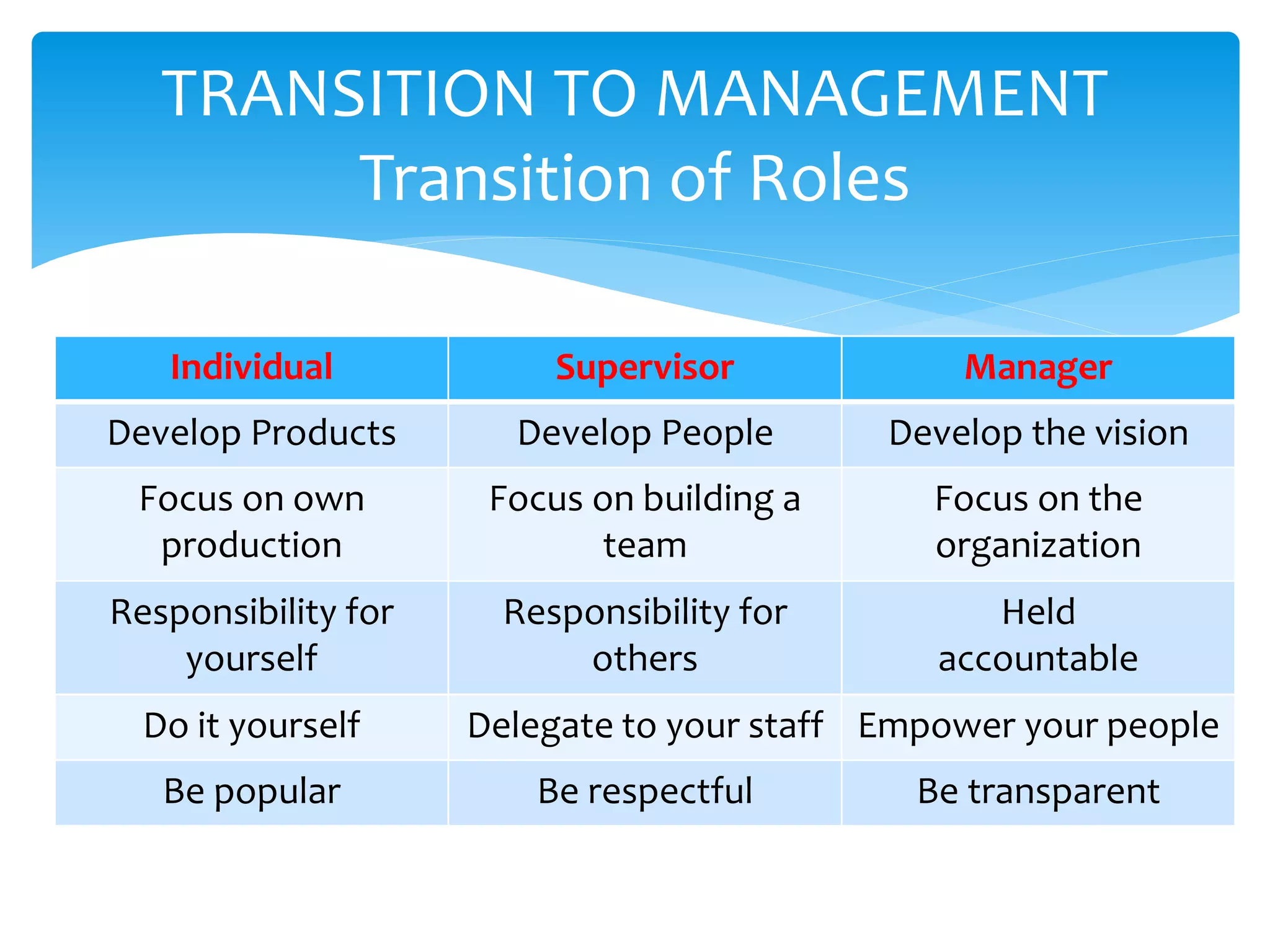 TRANSITION TO MANAGEMENT
Transition of Roles

| Individual | Supervisor | Manager |
|---|---|---|
| Develop Products | Develop People | Develop the vision |
| Focus on own production | Focus on building a team | Focus on the organization |
| Responsibility for yourself | Responsibility for others | Held accountable |
| Do it yourself | Delegate to your staff | Empower your people |
| Be popular | Be respectful | Be transparent |